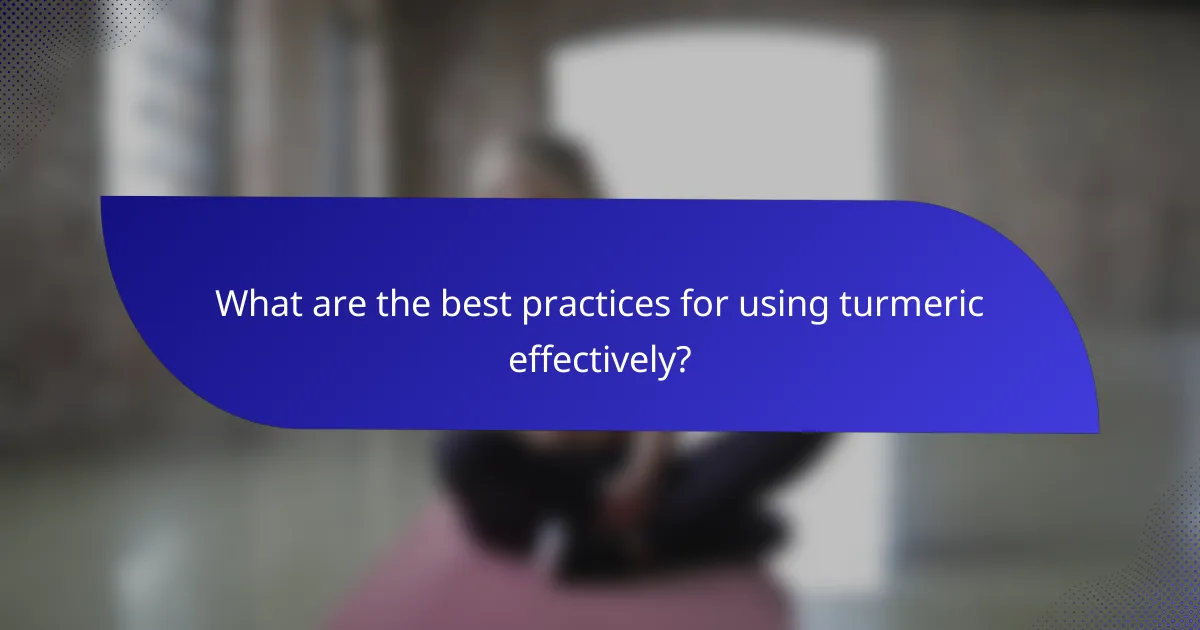 What are the best practices for using turmeric effectively?